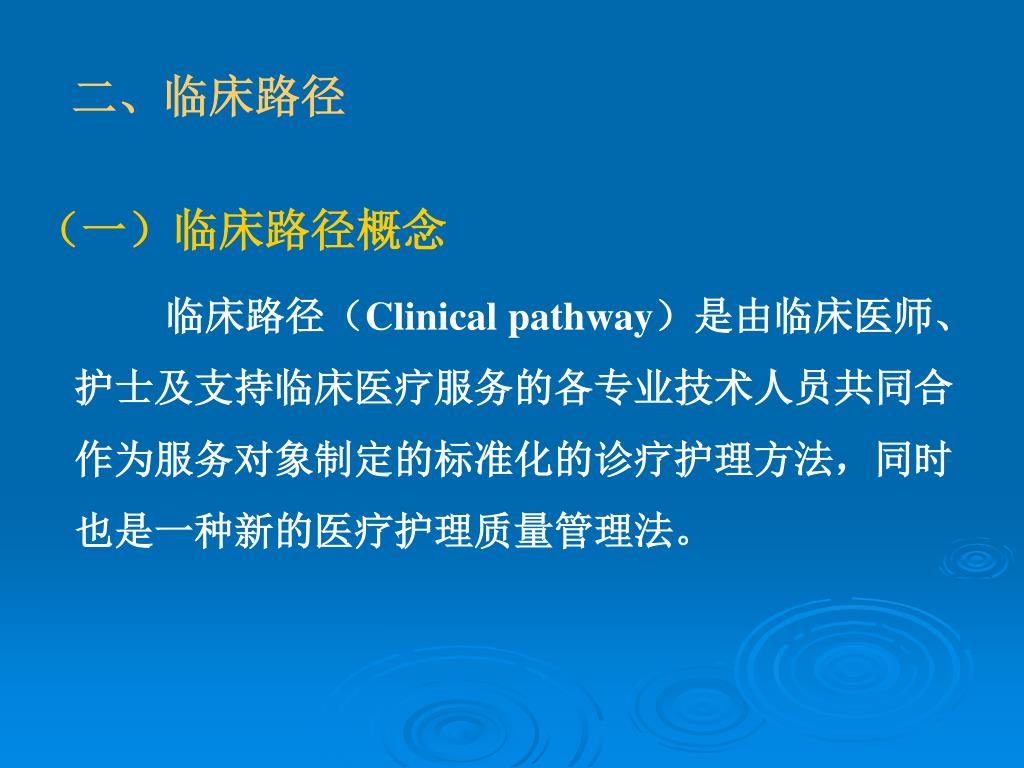 二、临床路径

（一）临床路径概念

临床路径（Clinical pathway）是由临床医师、护士及支持临床医疗服务的各专业技术人员共同合作为服务对象制定的标准化的诊疗护理方法，同时也是一种新的医疗护理质量管理法。